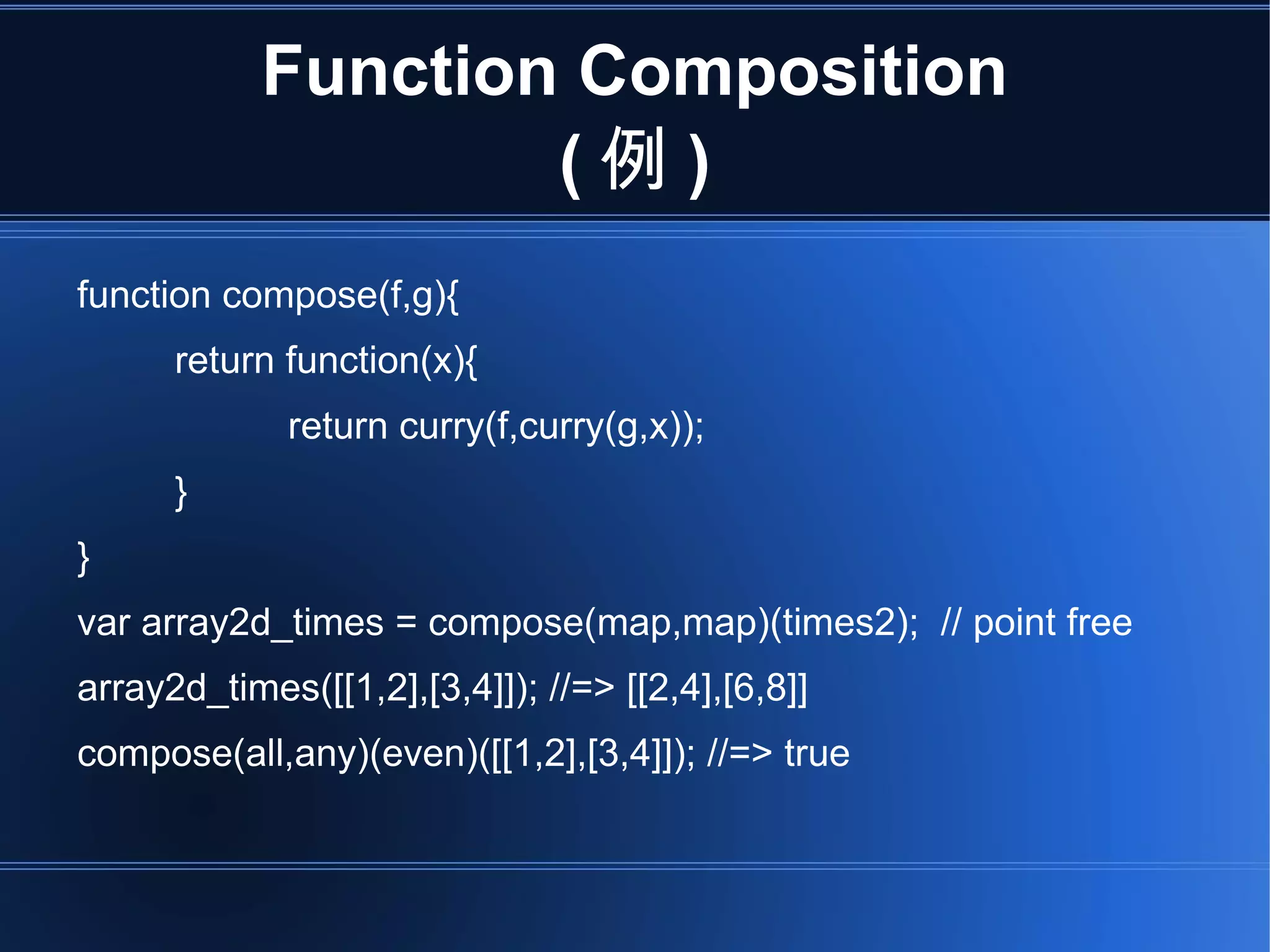 Function Composition
( 例 )

function compose(f,g){
return function(x){
return curry(f,curry(g,x));
}
}
var array2d_times = compose(map,map)(times2); // point free
array2d_times([[1,2],[3,4]]); //=> [[2,4],[6,8]]
compose(all,any)(even)([[1,2],[3,4]]); //=> true